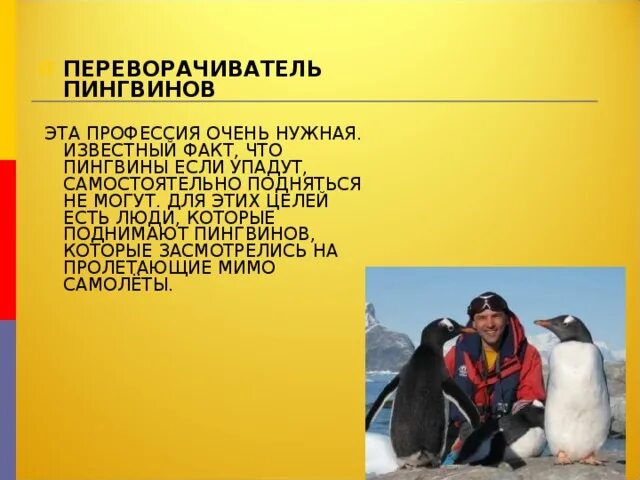 ПЕРЕВОРАЧИВАТЕЛЬ ПИНГВИНОВ

ЭТА ПРОФЕССИЯ ОЧЕНЬ НУЖНАЯ. ИЗВЕСТНЫЙ ФАКТ, ЧТО ПИНГВИНЫ ЕСЛИ УПАДУТ, САМОСТОЯТЕЛЬНО ПОДНЯТЬСЯ НЕ МОГУТ. ДЛЯ ЭТИХ ЦЕЛЕЙ ЕСТЬ ЛЮДИ, КОТОРЫЕ ПОДНИМАЮТ ПИНГВИНОВ, КОТОРЫЕ ЗАСМОТРЕЛИСЬ НА ПРОЛЕТАЮЩИЕ МИМО САМОЛЁТЫ.